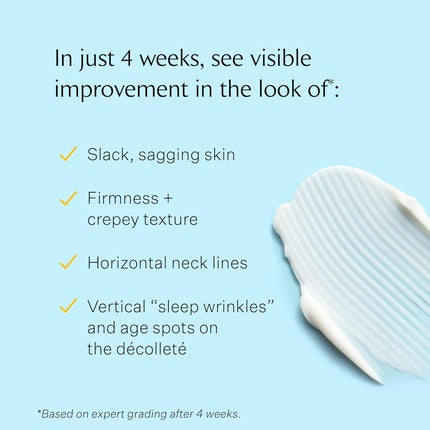 In just 4 weeks, see visible improvement in the look of*:

✓ Slack, sagging skin

✓ Firmness + crepey texture

✓ Horizontal neck lines

✓ Vertical “sleep wrinkles” and age spots on the décolleté

*Based on expert grading after 4 weeks.